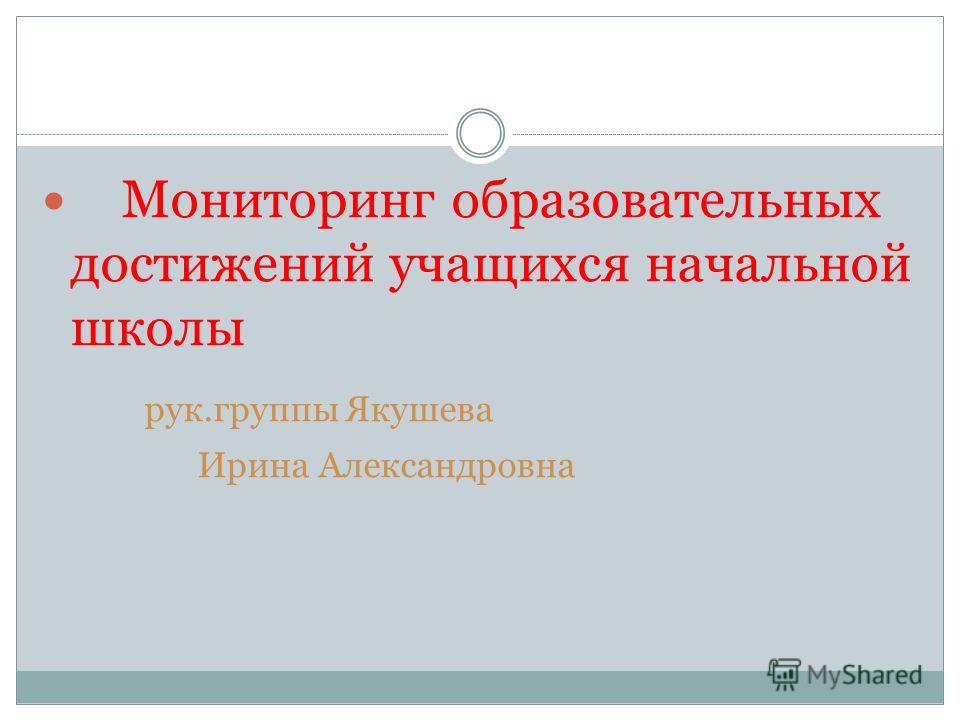 Мониторинг образовательных достижений учащихся начальной школы

рук.группы Якушева

Ирина Александровна

MyShared